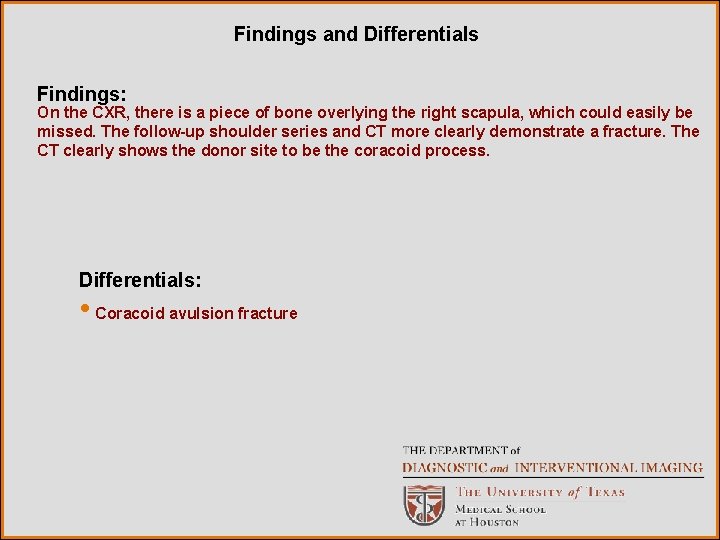 Findings and Differentials

Findings:
On the CXR, there is a piece of bone overlying the right scapula, which could easily be missed. The follow-up shoulder series and CT more clearly demonstrate a fracture. The CT clearly shows the donor site to be the coracoid process.

Differentials:

• Coracoid avulsion fracture

THE DEPARTMENT of
DIAGNOSTIC and INTERVENTIONAL IMAGING
THE UNIVERSITY of TEXAS
MEDICAL SCHOOL
AT HOUSTON